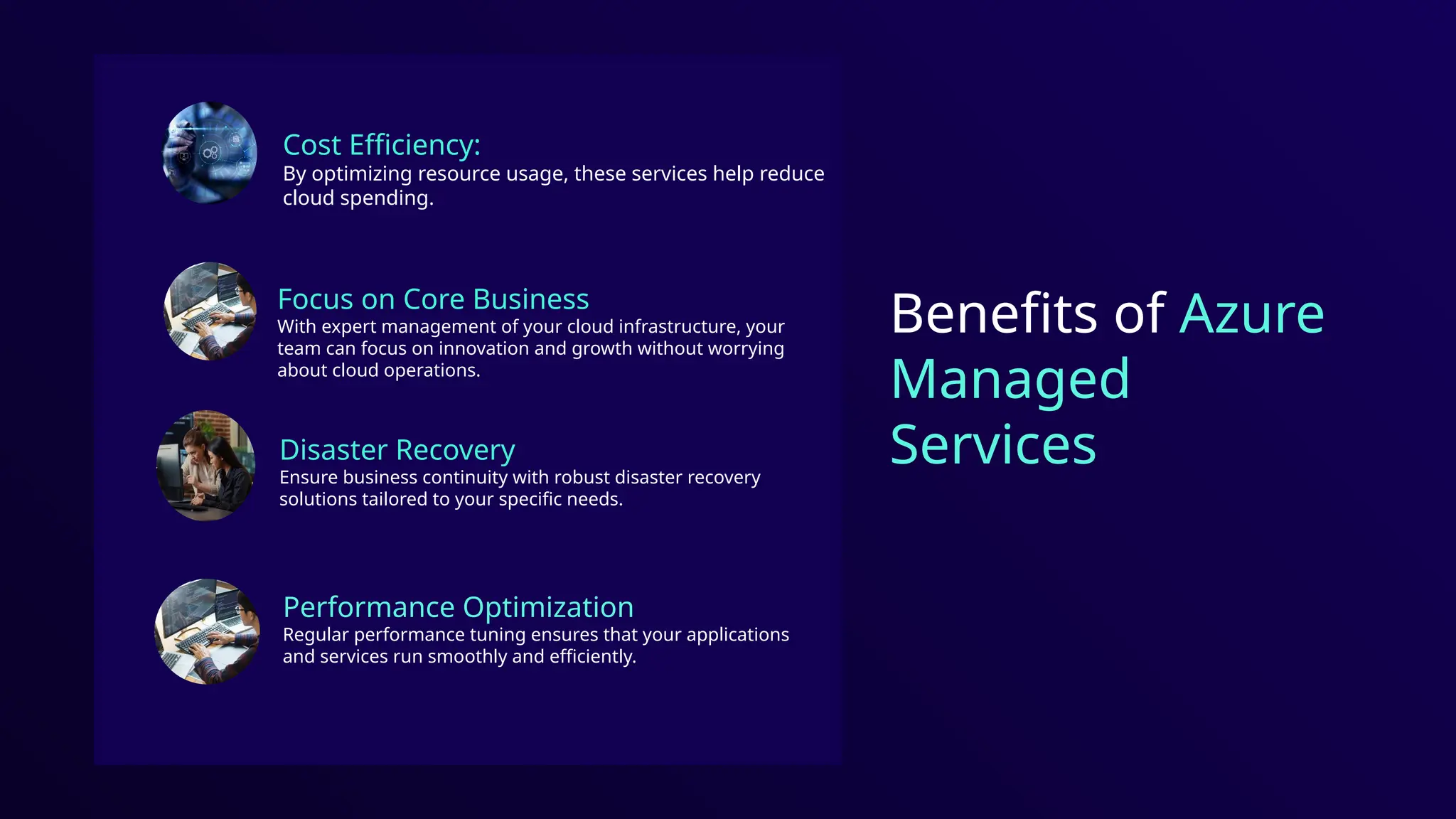 Cost Efficiency:
By optimizing resource usage, these services help reduce cloud spending.

Focus on Core Business
With expert management of your cloud infrastructure, your team can focus on innovation and growth without worrying about cloud operations.

Disaster Recovery
Ensure business continuity with robust disaster recovery solutions tailored to your specific needs.

Performance Optimization
Regular performance tuning ensures that your applications and services run smoothly and efficiently.

Benefits of Azure Managed Services